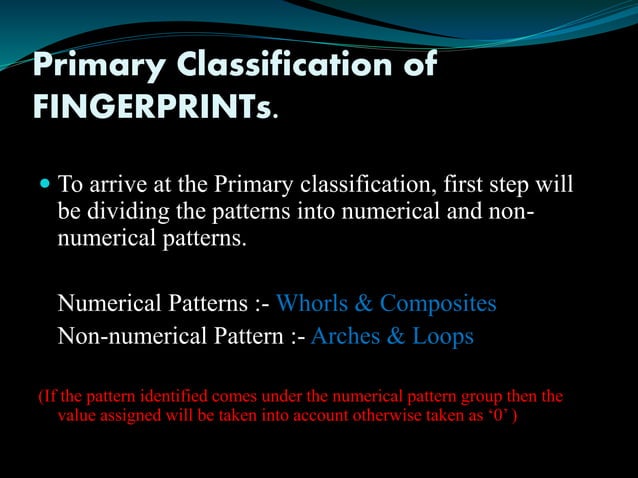 Primary Classification of FINGERPRINTs.

To arrive at the Primary classification, first step will be dividing the patterns into numerical and non-numerical patterns.

Numerical Patterns :- Whorls & Composites
Non-numerical Pattern :- Arches & Loops

(If the pattern identified comes under the numerical pattern group then the value assigned will be taken into account otherwise taken as ‘0’ )